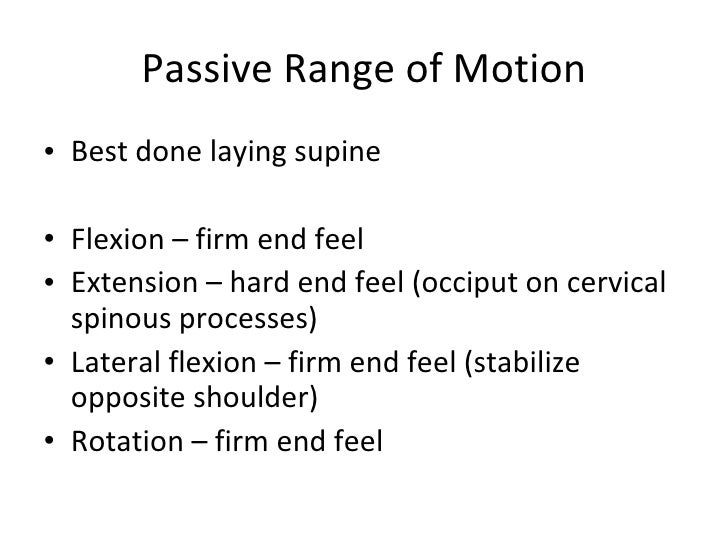 Passive Range of Motion

• Best done laying supine

• Flexion – firm end feel
• Extension – hard end feel (occiput on cervical spinous processes)
• Lateral flexion – firm end feel (stabilize opposite shoulder)
• Rotation – firm end feel